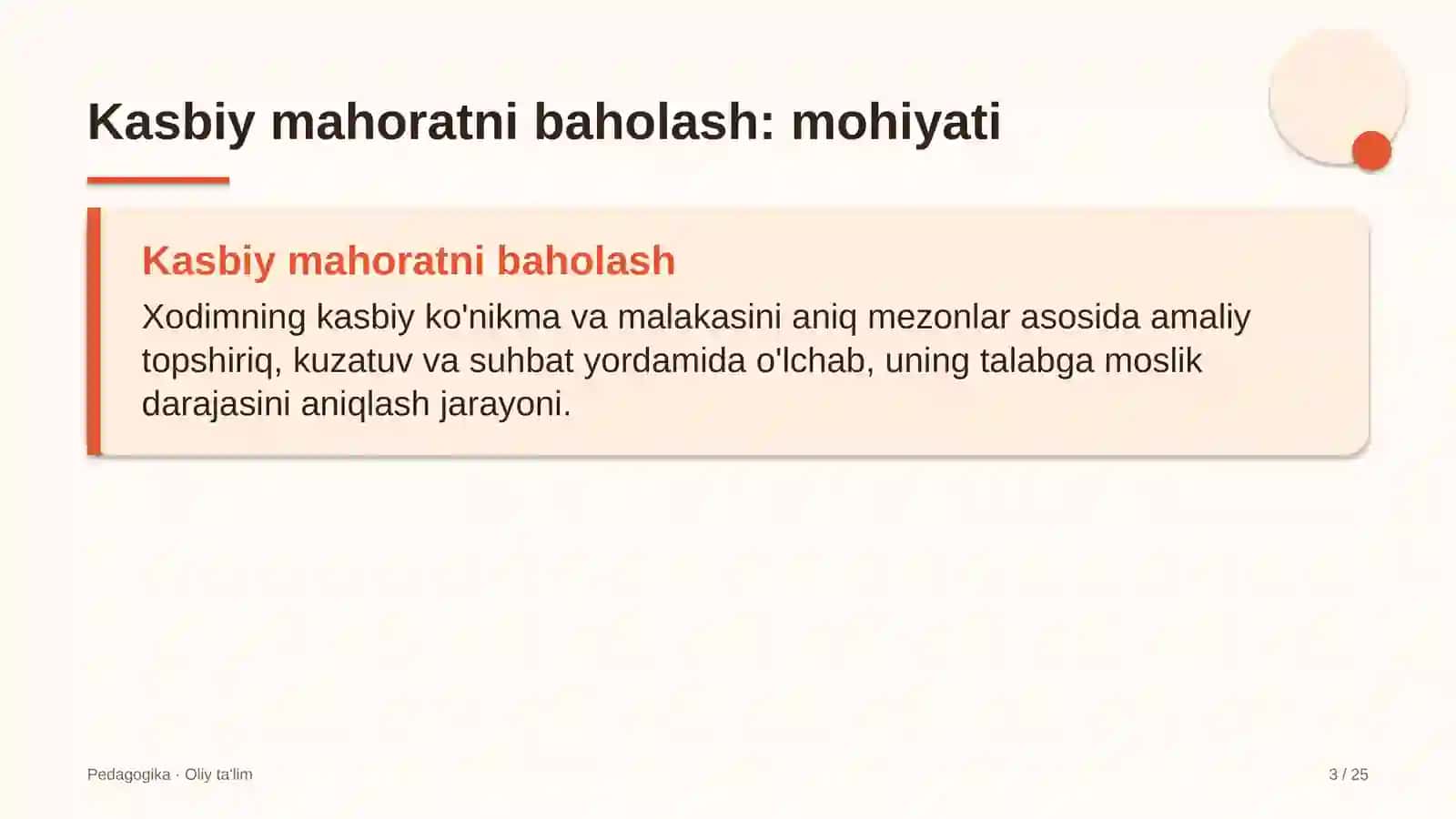 Kasbiy mahoratni baholash: mohiyati

Kasbiy mahoratni baholash

Xodimning kasbiy ko'nikma va malakasini aniq mezonlar asosida amaliy topshiriq, kuzatuv va suhbat yordamida o'lchab, uning talabga moslik darajasini aniqlash jarayoni.

Pedagogika · Oliy ta'lim

3 / 25